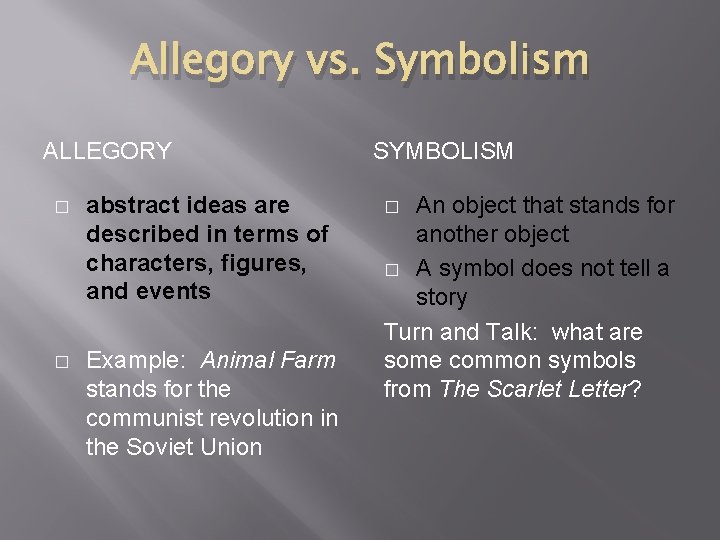 Allegory vs. Symbolism

ALLEGORY

□ abstract ideas are described in terms of characters, figures, and events

□ Example: Animal Farm stands for the communist revolution in the Soviet Union

SYMBOLISM

□ An object that stands for another object

□ A symbol does not tell a story

Turn and Talk: what are some common symbols from The Scarlet Letter?